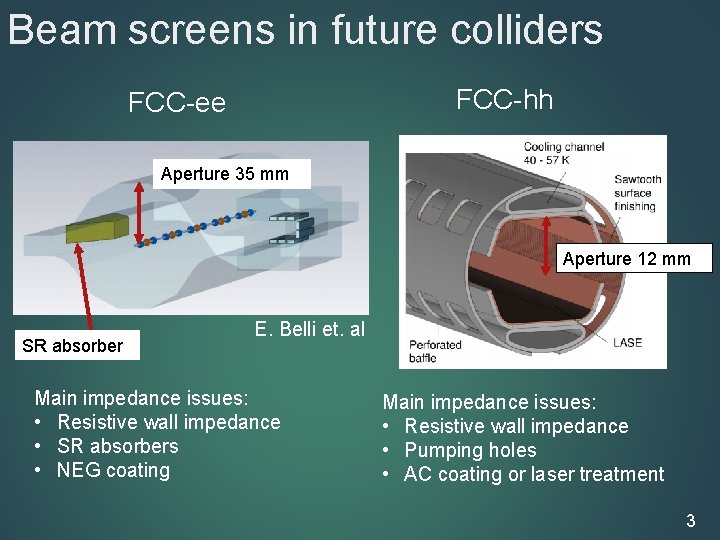 Beam screens in future colliders

FCC-ee

Aperture 35 mm

SR absorber

E. Belli et. al

Main impedance issues:
• Resistive wall impedance
• SR absorbers
• NEG coating

FCC-hh

Cooling channel 40 - 57 K

Sawtooth surface finishing

Aperture 12 mm

LASE

Perforated baffle

Main impedance issues:
• Resistive wall impedance
• Pumping holes
• AC coating or laser treatment

3